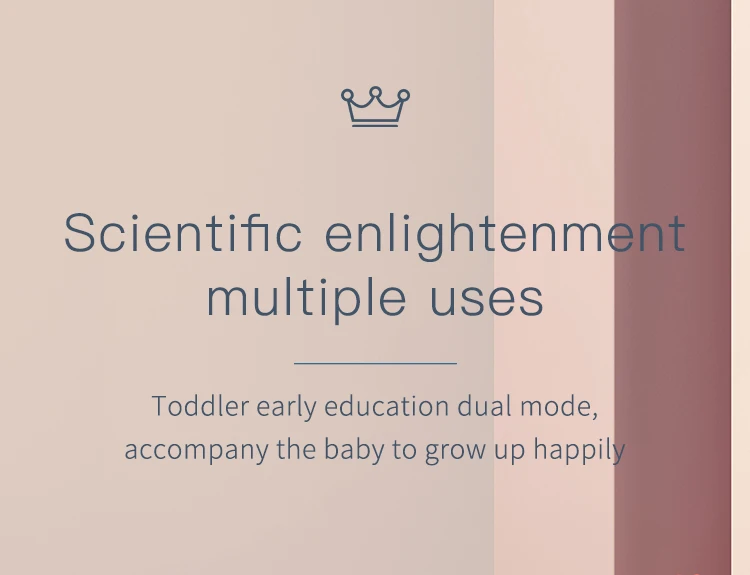 Scientific enlightenment multiple uses

Toddler early education dual mode, accompany the baby to grow up happily